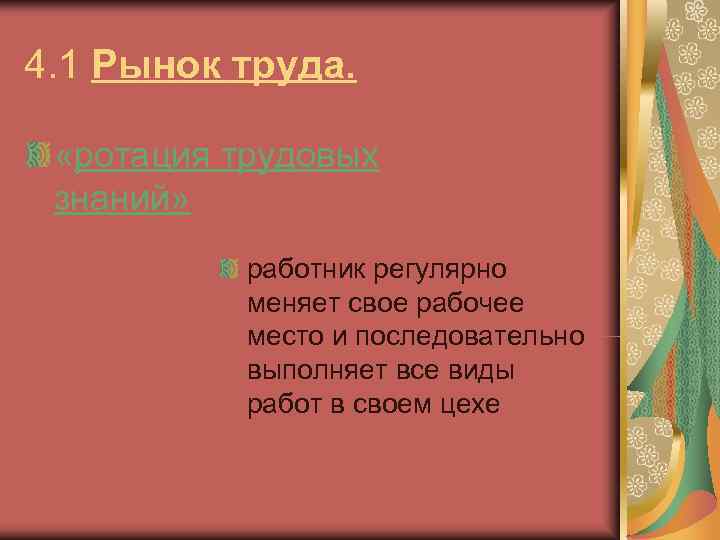 4.1 Рынок труда.

«ротация трудовых знаний»

работник регулярно меняет свое рабочее место и последовательно выполняет все виды работ в своем цехе